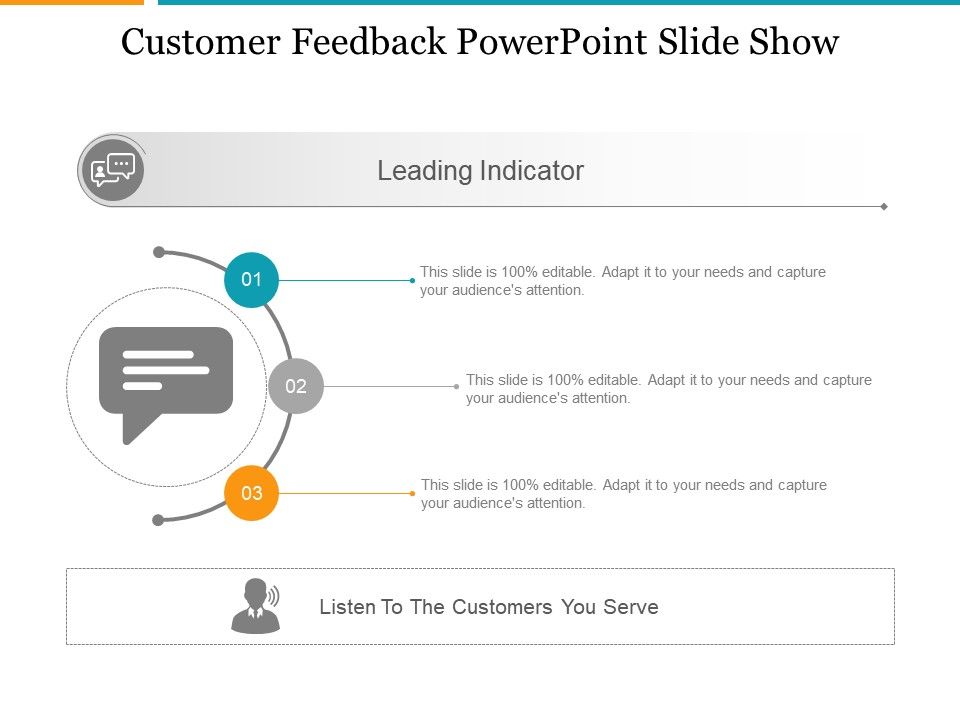 Customer Feedback PowerPoint Slide Show

Leading Indicator

01

This slide is 100% editable. Adapt it to your needs and capture your audience's attention.

02

This slide is 100% editable. Adapt it to your needs and capture your audience's attention.

03

This slide is 100% editable. Adapt it to your needs and capture your audience's attention.

Listen To The Customers You Serve